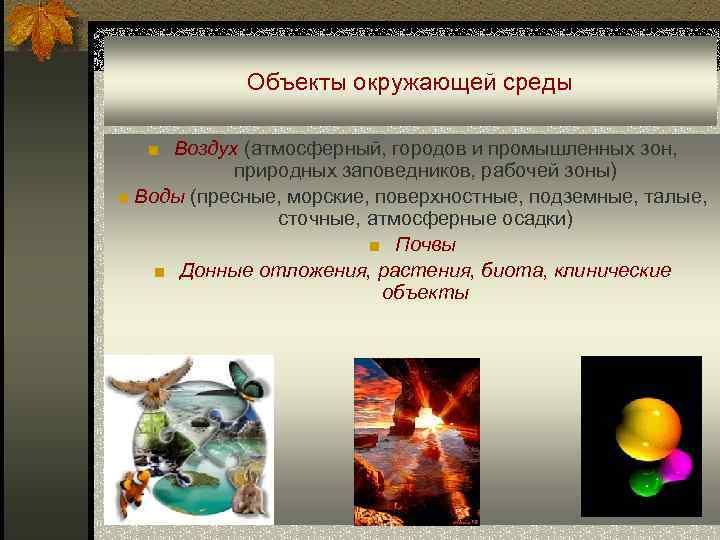 Объекты окружающей среды

Воздух (атмосферный, городов и промышленных зон, природных заповедников, рабочей зоны)

Воды (пресные, морские, поверхностные, подземные, талые, сточные, атмосферные осадки)

Почвы

Донные отложения, растения, биота, клинические объекты